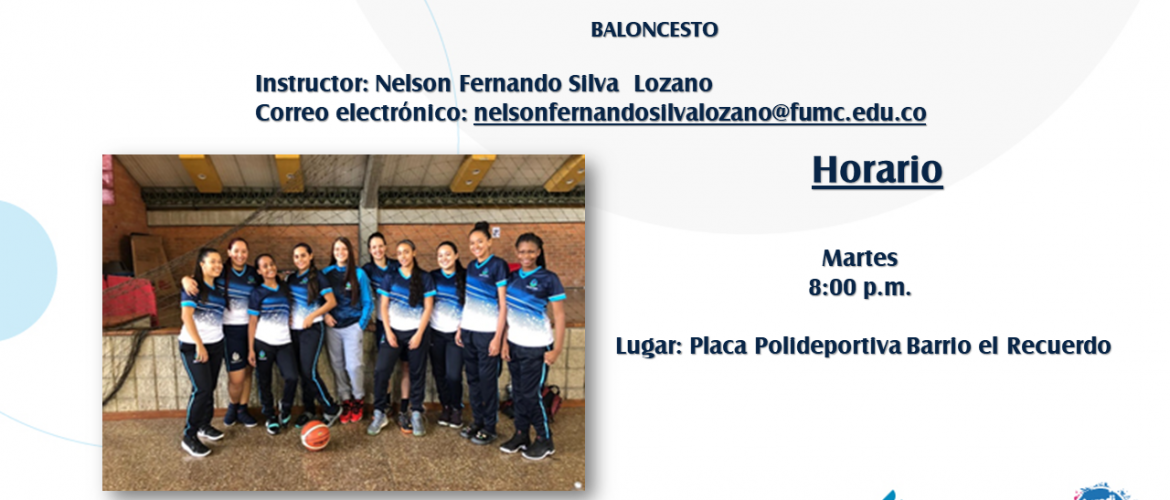 BALONCESTO

Instructor: Nelson Fernando Silva Lozano
Correo electrónico: nelsonfernandosilvalozano@fumc.edu.co

Horario

Martes
8:00 p.m.

Lugar: Placa Polideportiva Barrio el Recuerdo